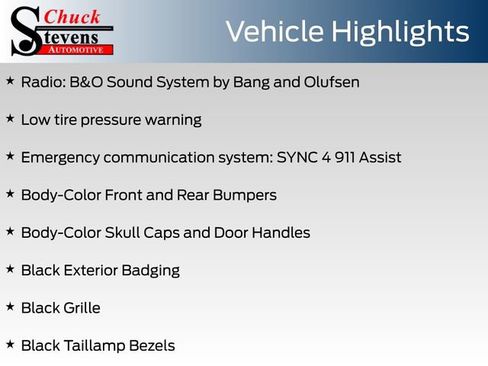 Chuck Stevens AUTOMOTIVE

Vehicle Highlights

★ Radio: B&O Sound System by Bang and Olufsen

★ Low tire pressure warning

★ Emergency communication system: SYNC 4 911 Assist

★ Body-Color Front and Rear Bumpers

★ Body-Color Skull Caps and Door Handles

★ Black Exterior Badging

★ Black Grille

★ Black Taillamp Bezels